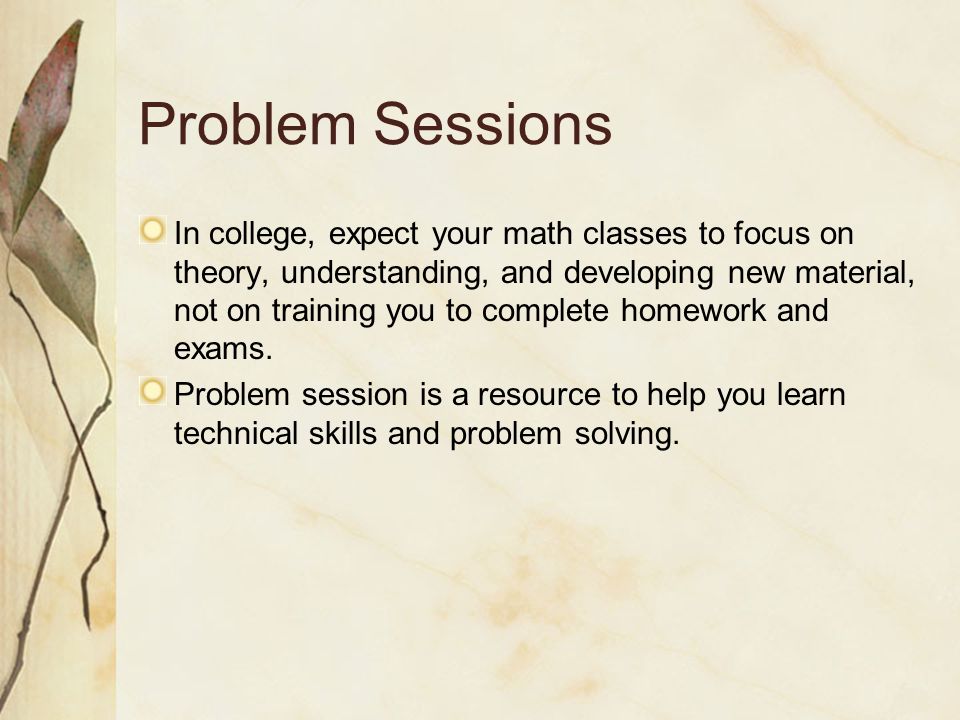 Problem Sessions

In college, expect your math classes to focus on theory, understanding, and developing new material, not on training you to complete homework and exams.

Problem session is a resource to help you learn technical skills and problem solving.